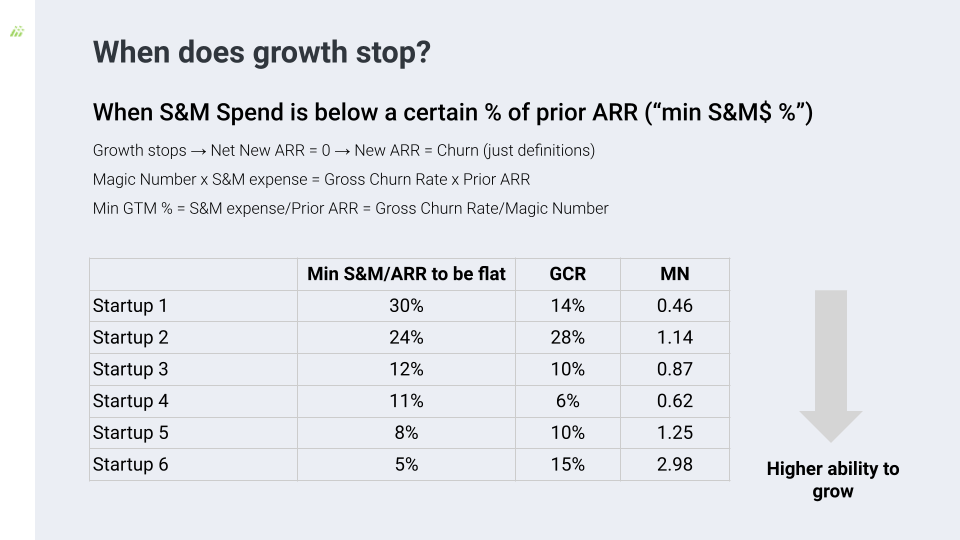 When does growth stop?

When S&M Spend is below a certain % of prior ARR (“min S&M$ %”)

Growth stops → Net New ARR = 0 → New ARR = Churn (just definitions)

Magic Number x S&M expense = Gross Churn Rate x Prior ARR

Min GTM % = S&M expense/Prior ARR = Gross Churn Rate/Magic Number

| | Min S&M/ARR to be flat | GCR | MN |
|---|---|---|---|
| Startup 1 | 30% | 14% | 0.46 |
| Startup 2 | 24% | 28% | 1.14 |
| Startup 3 | 12% | 10% | 0.87 |
| Startup 4 | 11% | 6% | 0.62 |
| Startup 5 | 8% | 10% | 1.25 |
| Startup 6 | 5% | 15% | 2.98 |

Higher ability to grow